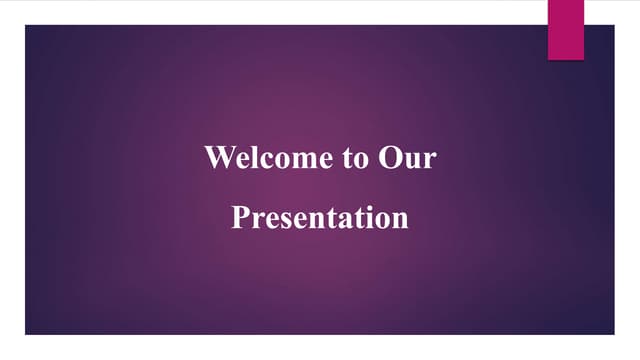 Welcome to Our

Presentation